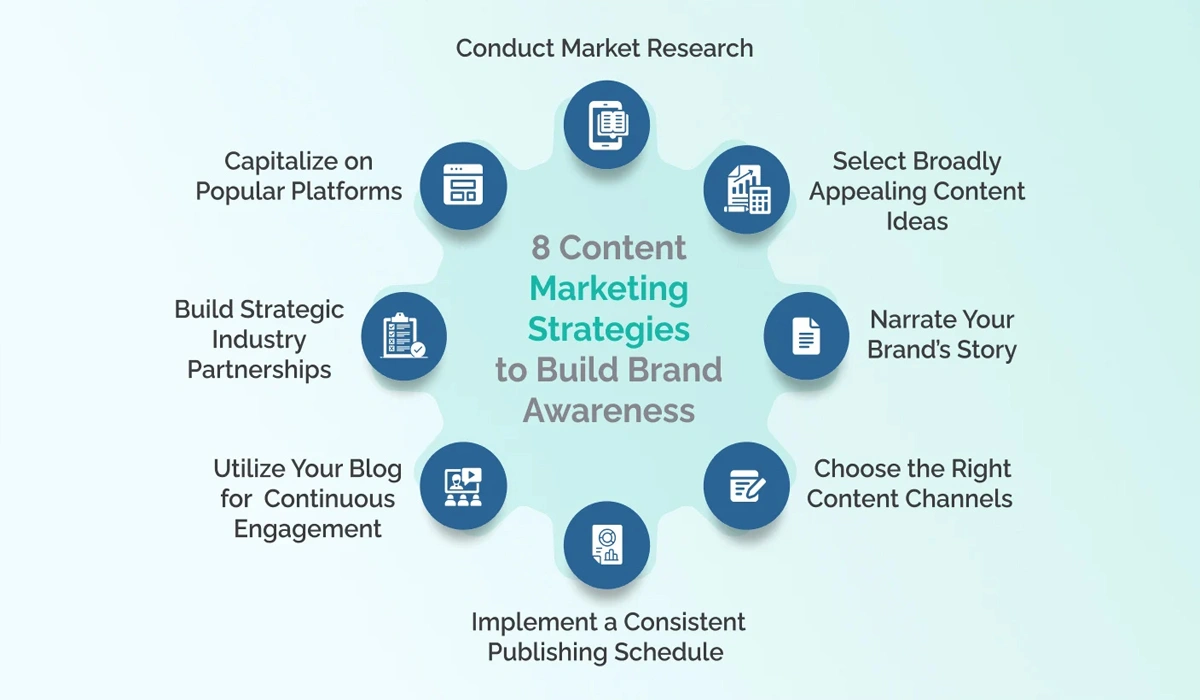 8 Content Marketing Strategies to Build Brand Awareness

Conduct Market Research

Select Broadly Appealing Content Ideas

Narrate Your Brand's Story

Choose the Right Content Channels

Implement a Consistent Publishing Schedule

Utilize Your Blog for Continuous Engagement

Build Strategic Industry Partnerships

Capitalize on Popular Platforms